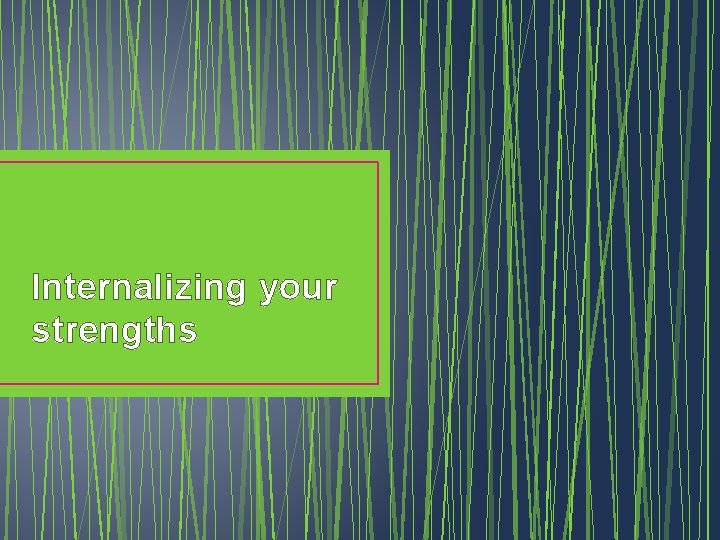 Internalizing your strengths